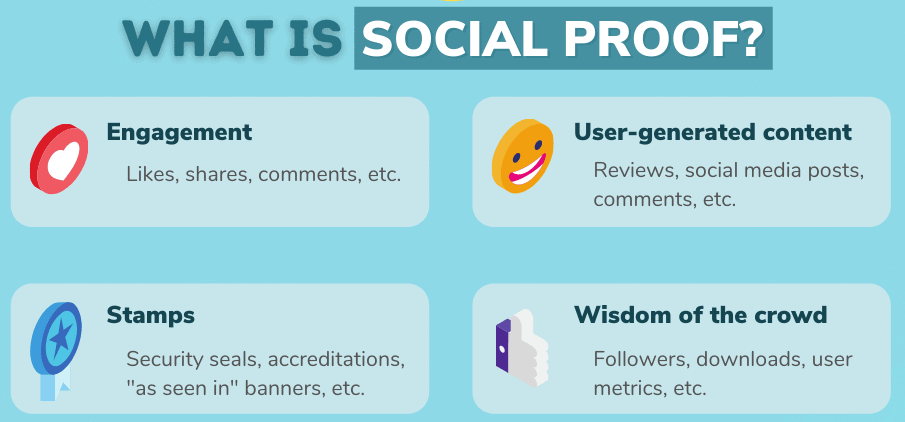 WHAT IS SOCIAL PROOF?

Engagement

Likes, shares, comments, etc.

User-generated content

Reviews, social media posts, comments, etc.

Stamps

Security seals, accreditations, "as seen in" banners, etc.

Wisdom of the crowd

Followers, downloads, user metrics, etc.